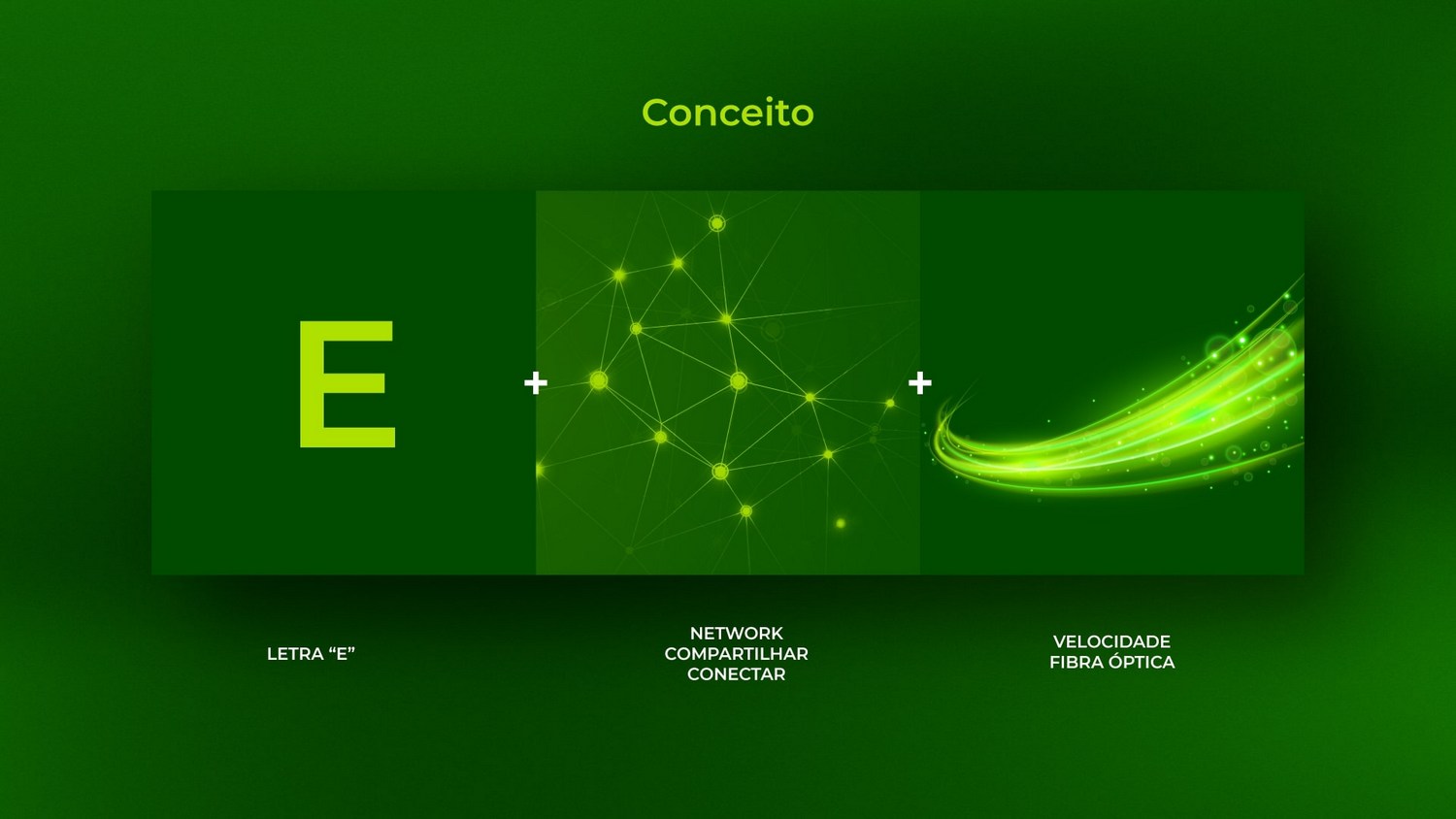 Conceito

E

+

+

LETRA “E”

NETWORK
COMPARTILHAR
CONECTAR

VELOCIDADE
FIBRA ÓPTICA